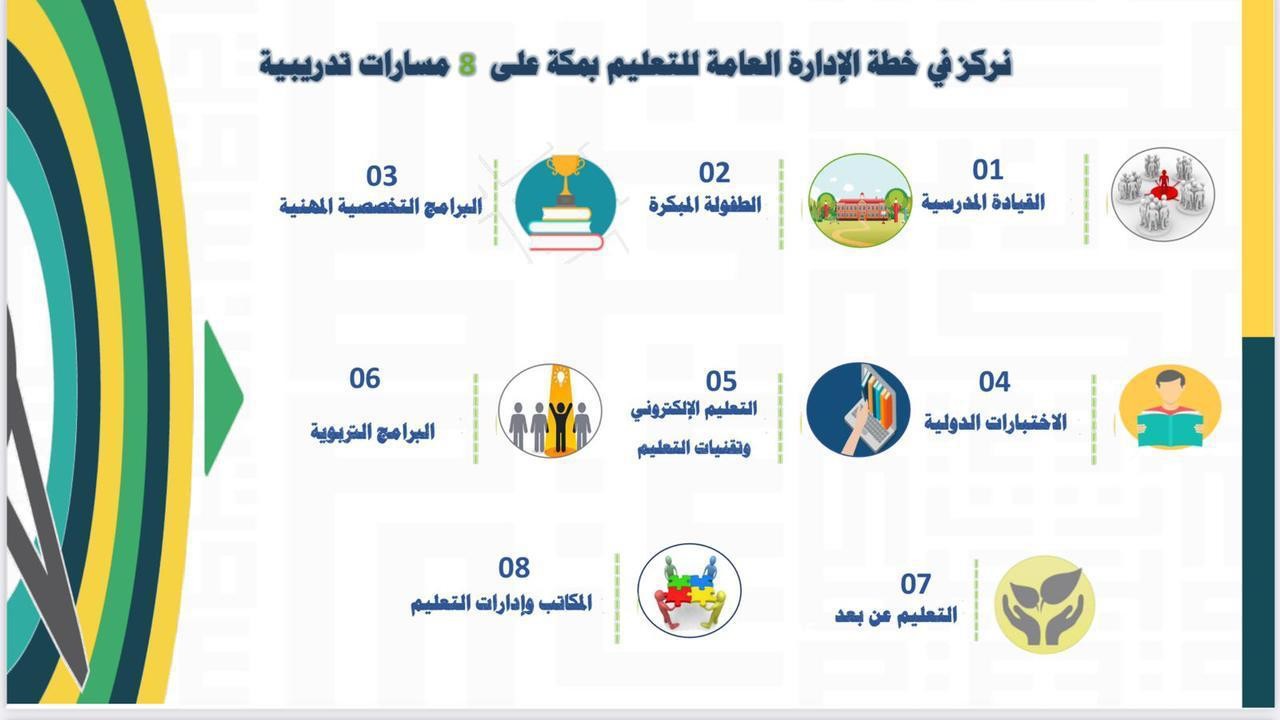 نركز في خطة الإدارة العامة للتعليم بمكة على 8 مسارات تدريبية

01
القيادة المدرسية

02
الطفولة المبكرة

03
البرامج التخصصية المهنية

04
الاختبارات الدولية

05
التعليم الإلكتروني وتقنيات التعليم

06
البرامج التربوية

07
التعليم عن بعد

08
المكاتب وإدارات التعليم